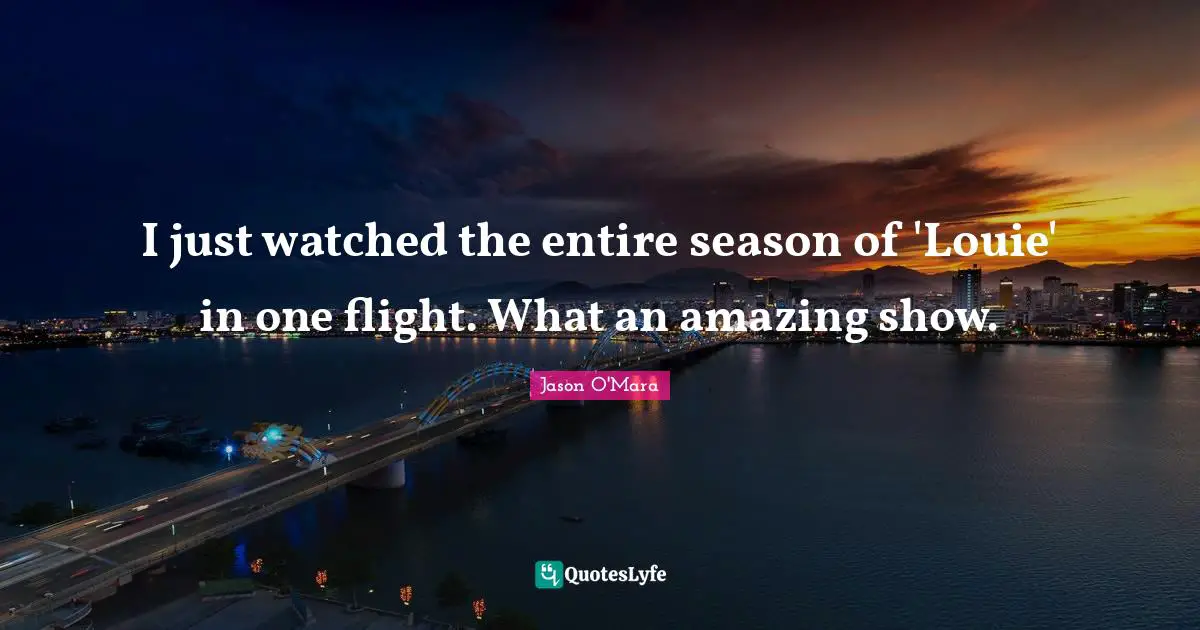 I just watched the entire season of 'Louie' in one flight. What an amazing show.

Jason O'Mara

QuotesLyfe